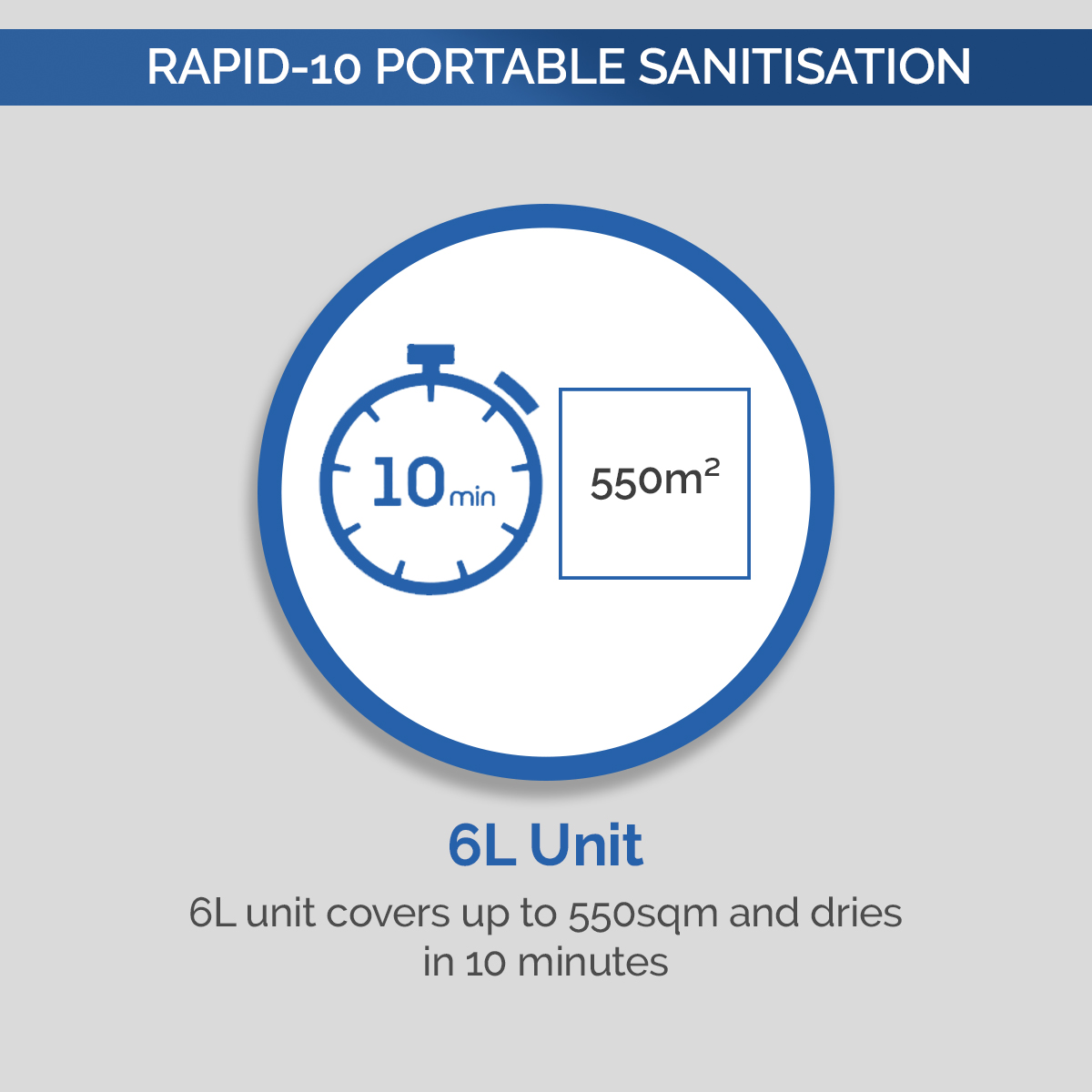 RAPID-10 PORTABLE SANITISATION

10 min

$550m^2$

6L Unit

6L unit covers up to 550sqm and dries in 10 minutes